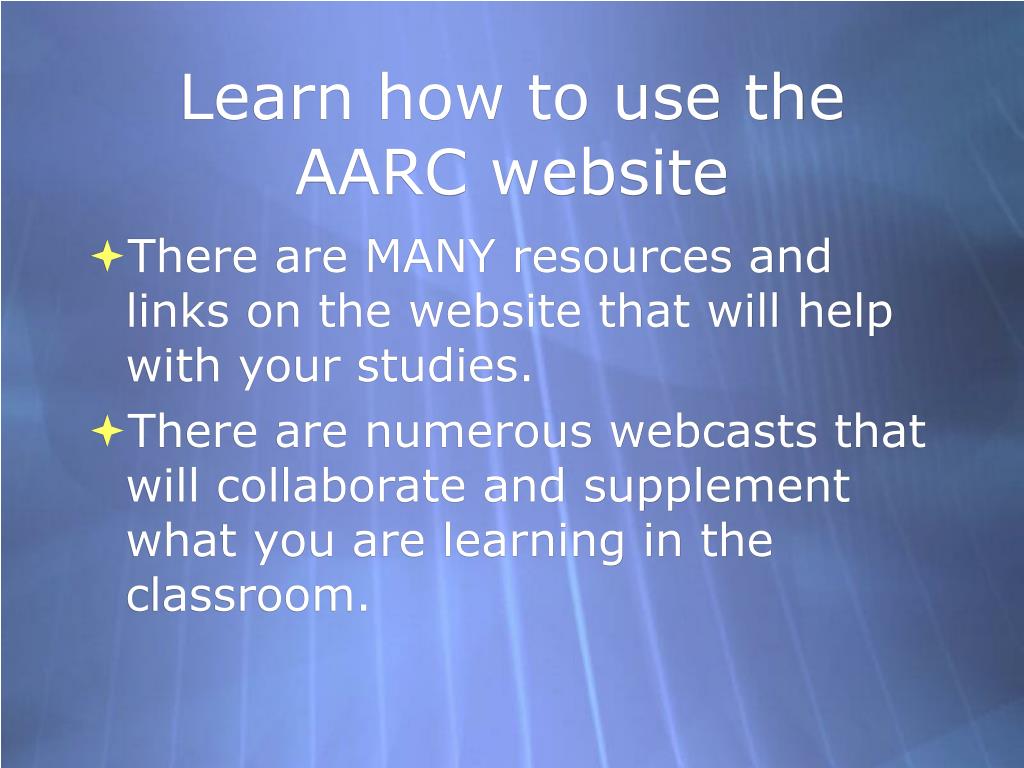 Learn how to use the AARC website

There are MANY resources and links on the website that will help with your studies.

There are numerous webcasts that will collaborate and supplement what you are learning in the classroom.